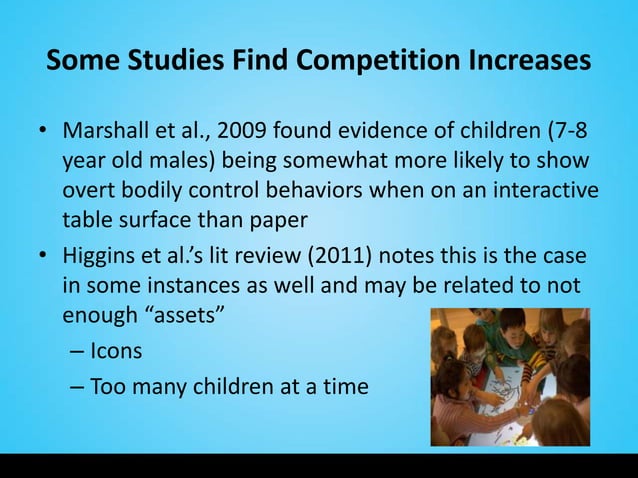 Some Studies Find Competition Increases

• Marshall et al., 2009 found evidence of children (7-8 year old males) being somewhat more likely to show overt bodily control behaviors when on an interactive table surface than paper

• Higgins et al.'s lit review (2011) notes this is the case in some instances as well and may be related to not enough "assets"
– Icons
– Too many children at a time